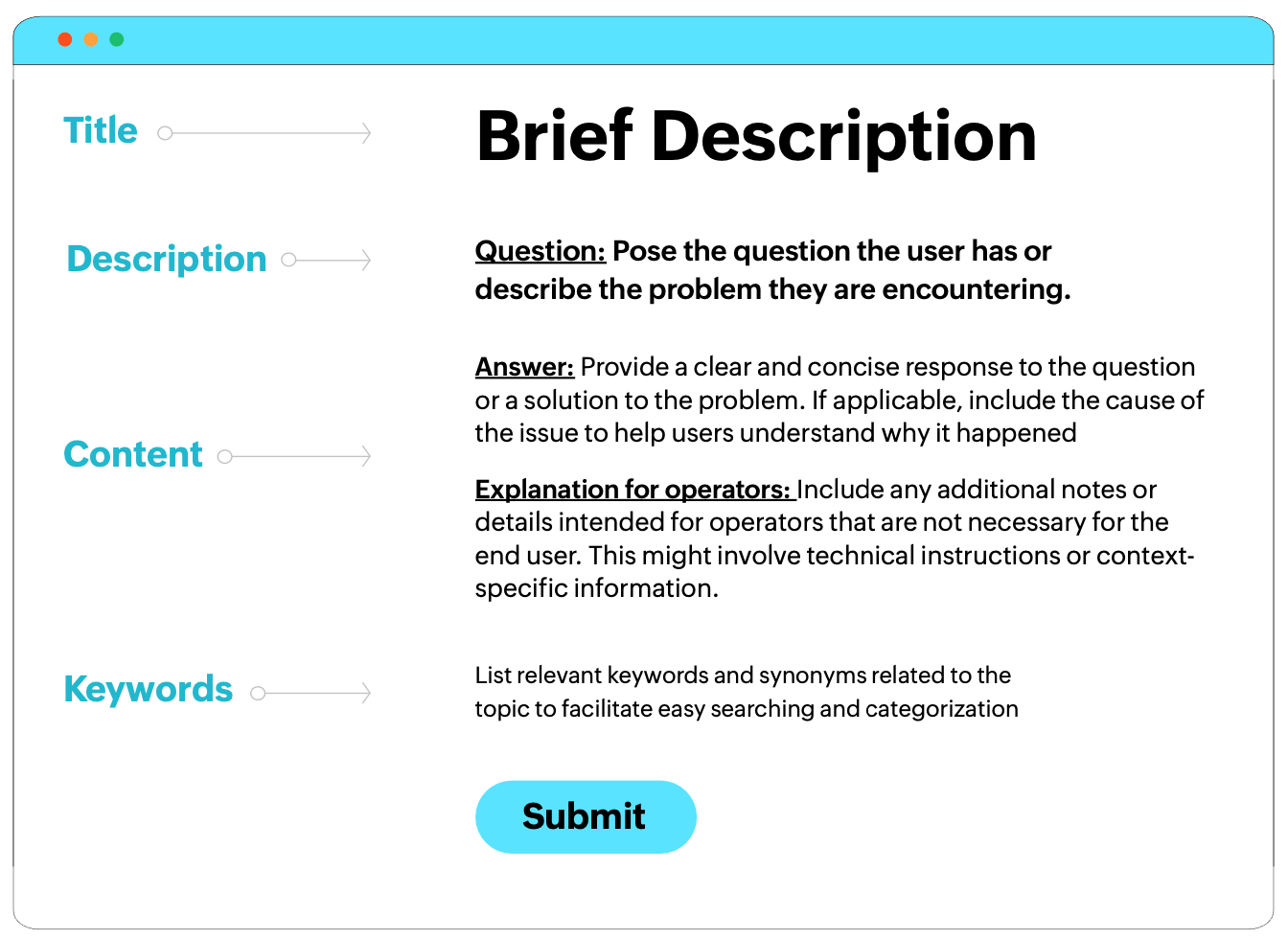 Title

Brief Description

Description

Question: Pose the question the user has or describe the problem they are encountering.

Content

Answer: Provide a clear and concise response to the question or a solution to the problem. If applicable, include the cause of the issue to help users understand why it happened

Explanation for operators: Include any additional notes or details intended for operators that are not necessary for the end user. This might involve technical instructions or context-specific information.

Keywords

List relevant keywords and synonyms related to the topic to facilitate easy searching and categorization

Submit